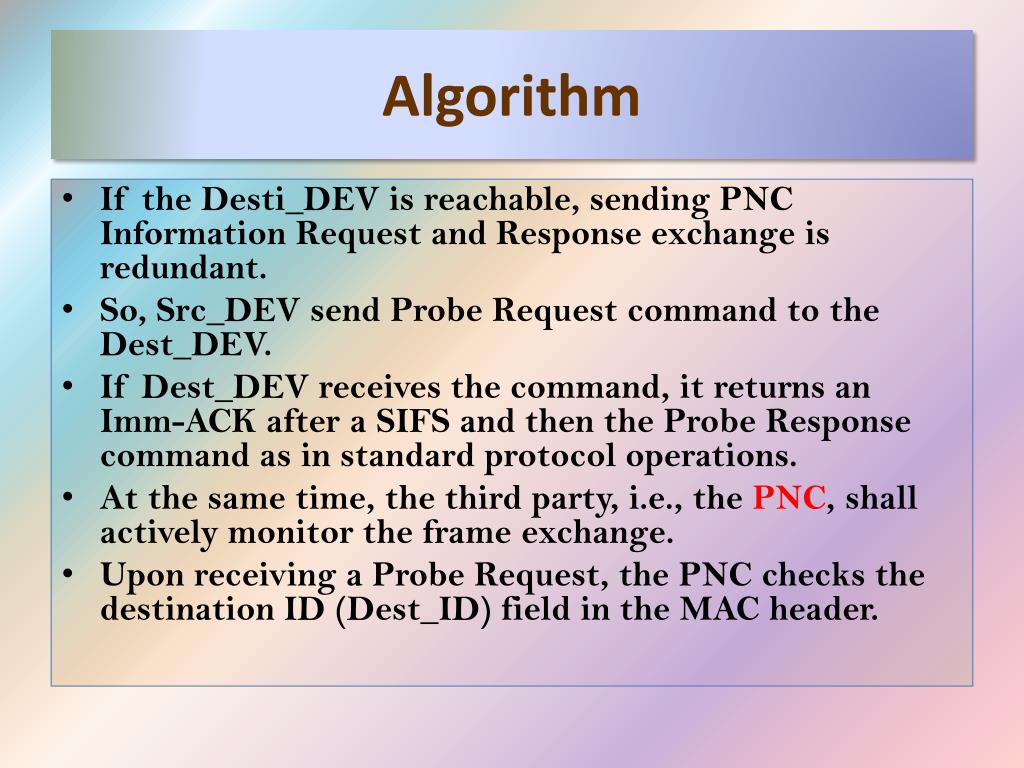 Algorithm

• If the Desti_DEV is reachable, sending PNC Information Request and Response exchange is redundant.
• So, Src_DEV send Probe Request command to the Dest_DEV.
• If Dest_DEV receives the command, it returns an Imm-ACK after a SIFS and then the Probe Response command as in standard protocol operations.
• At the same time, the third party, i.e., the PNC, shall actively monitor the frame exchange.
• Upon receiving a Probe Request, the PNC checks the destination ID (Dest_ID) field in the MAC header.